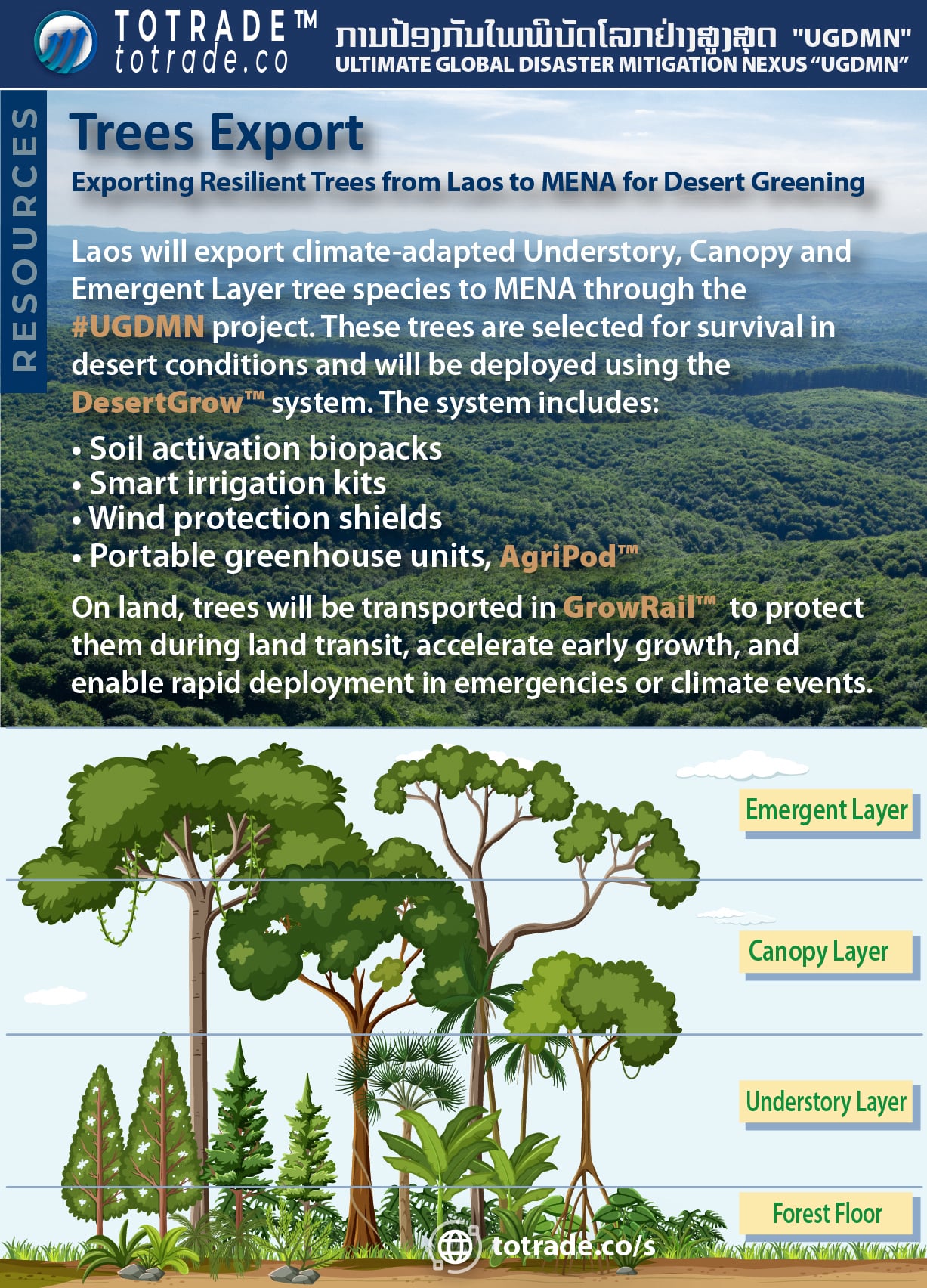 TOTRADE™
totrade.co

ການປ້ອງກັນໄພພິບັດໂລກຢ່າງສູງສຸດ "UGDMN"
ULTIMATE GLOBAL DISASTER MITIGATION NEXUS "UGDMN"

RESOURCES

Trees Export

Exporting Resilient Trees from Laos to MENA for Desert Greening

Laos will export climate-adapted Understory, Canopy and Emergent Layer tree species to MENA through the #UGDMN project. These trees are selected for survival in desert conditions and will be deployed using the DesertGrow™ system. The system includes:

• Soil activation biopacks
• Smart irrigation kits
• Wind protection shields
• Portable greenhouse units, AgriPod™

On land, trees will be transported in GrowRail™ to protect them during land transit, accelerate early growth, and enable rapid deployment in emergencies or climate events.

Emergent Layer

Canopy Layer

Understory Layer

Forest Floor

totrade.co/s